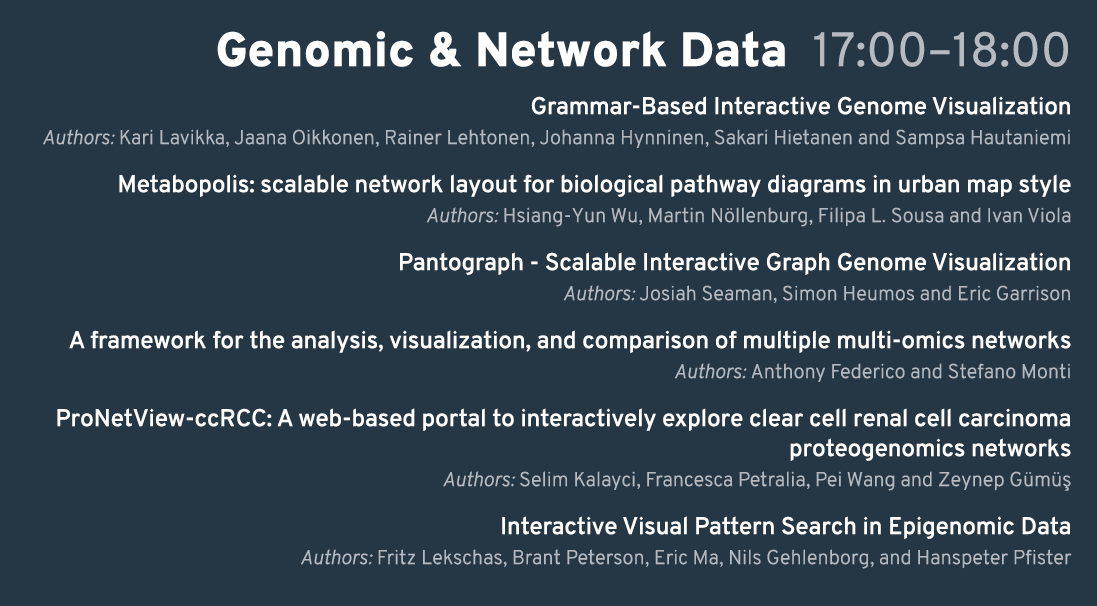 Genomic & Network Data 17:00–18:00

Grammar-Based Interactive Genome Visualization
Authors: Kari Lavikka, Jaana Oikkonen, Rainer Lehtonen, Johanna Hynninen, Sakari Hietanen and Sampsa Hautaniemi

Metabopolis: scalable network layout for biological pathway diagrams in urban map style
Authors: Hsiang-Yun Wu, Martin Nöllenburg, Filipa L. Sousa and Ivan Viola

Pantograph - Scalable Interactive Graph Genome Visualization
Authors: Josiah Seaman, Simon Heumos and Eric Garrison

A framework for the analysis, visualization, and comparison of multiple multi-omics networks
Authors: Anthony Federico and Stefano Monti

ProNetView-ccRCC: A web-based portal to interactively explore clear cell renal cell carcinoma proteogenomics networks
Authors: Selim Kalayci, Francesca Petralia, Pei Wang and Zeynep Gümüş

Interactive Visual Pattern Search in Epigenomic Data
Authors: Fritz Lekschas, Brant Peterson, Eric Ma, Nils Gehlenborg, and Hanspeter Pfister